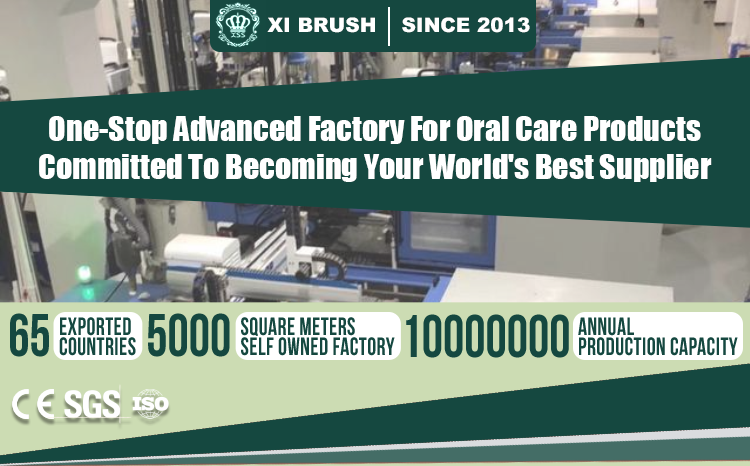 XSS XI BRUSH | SINCE 2013

One-Stop Advanced Factory For Oral Care Products
Committed To Becoming Your World's Best Supplier

65 EXPORTED COUNTRIES 5000 SQUARE METERS SELF OWNED FACTORY 10000000 ANNUAL PRODUCTION CAPACITY

CE SGS ISO